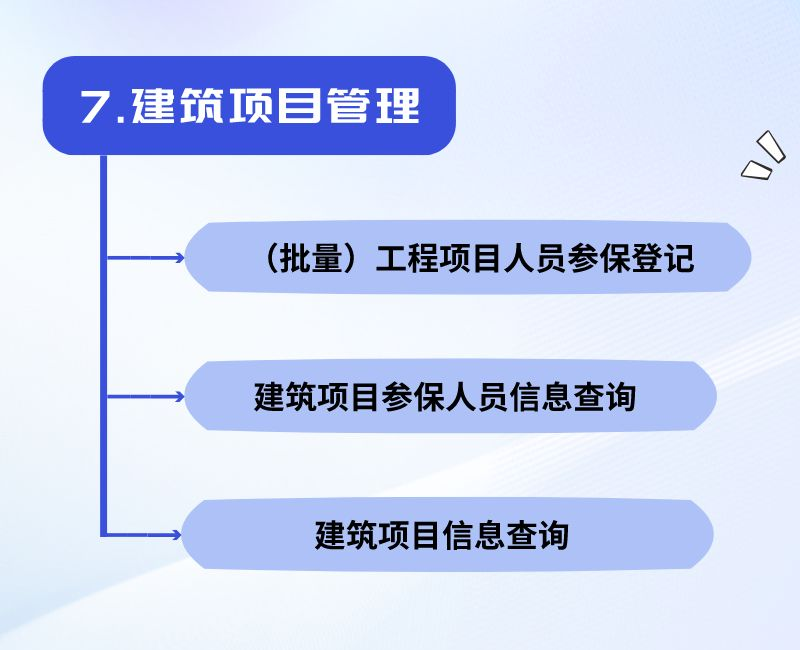 7.建筑项目管理

（批量）工程项目人员参保登记

建筑项目参保人员信息查询

建筑项目信息查询